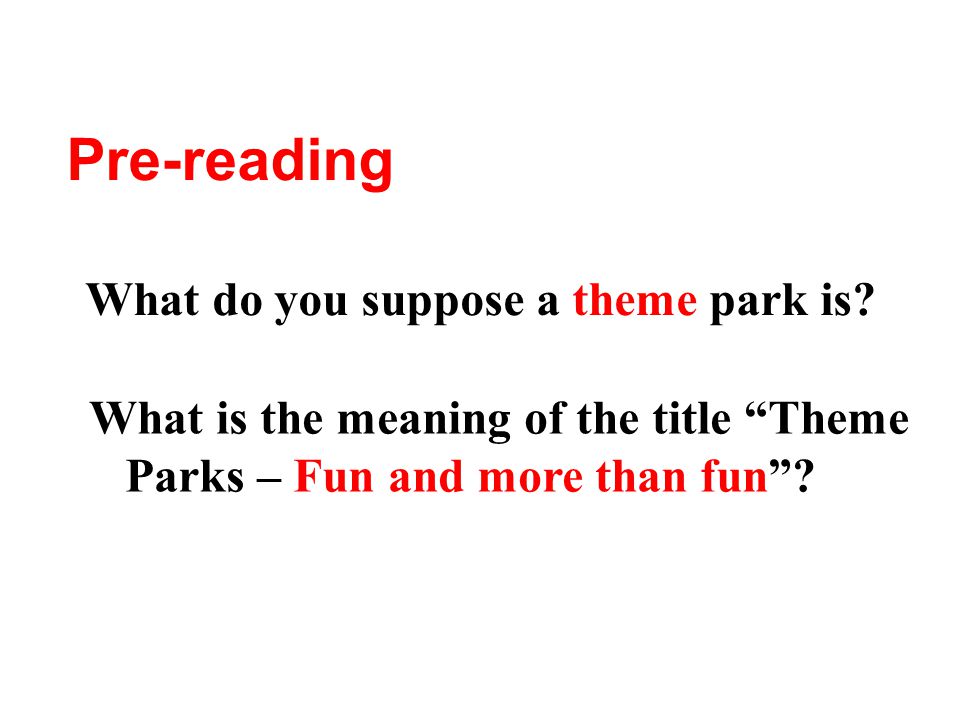 Pre-reading

What do you suppose a theme park is?

What is the meaning of the title “Theme Parks – Fun and more than fun”?